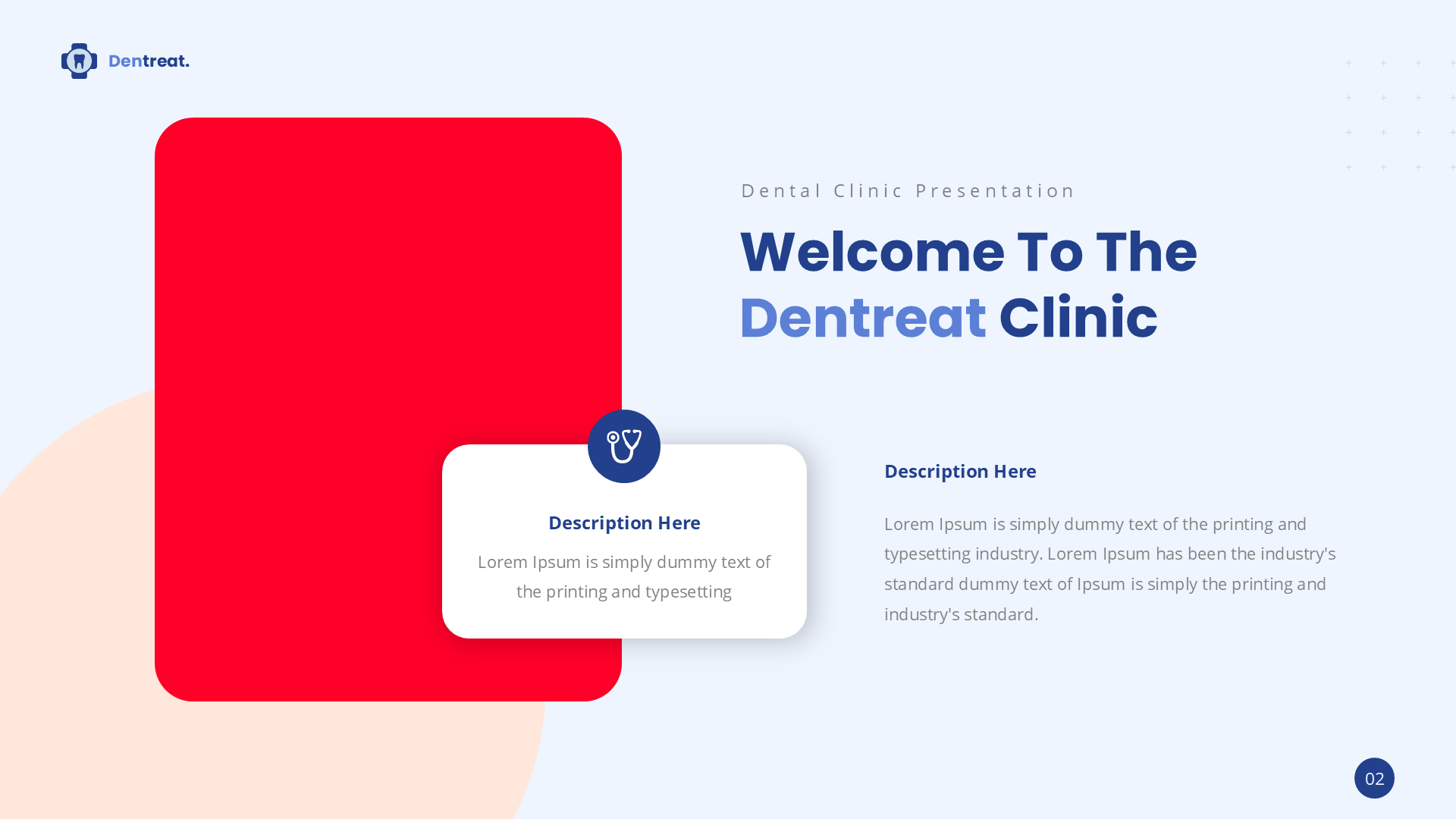 Dentreat.

Dental Clinic Presentation

Welcome To The Dentreat Clinic

Description Here

Lorem Ipsum is simply dummy text of the printing and typesetting

Description Here

Lorem Ipsum is simply dummy text of the printing and typesetting industry. Lorem Ipsum has been the industry's standard dummy text of Ipsum is simply the printing and industry's standard.

02